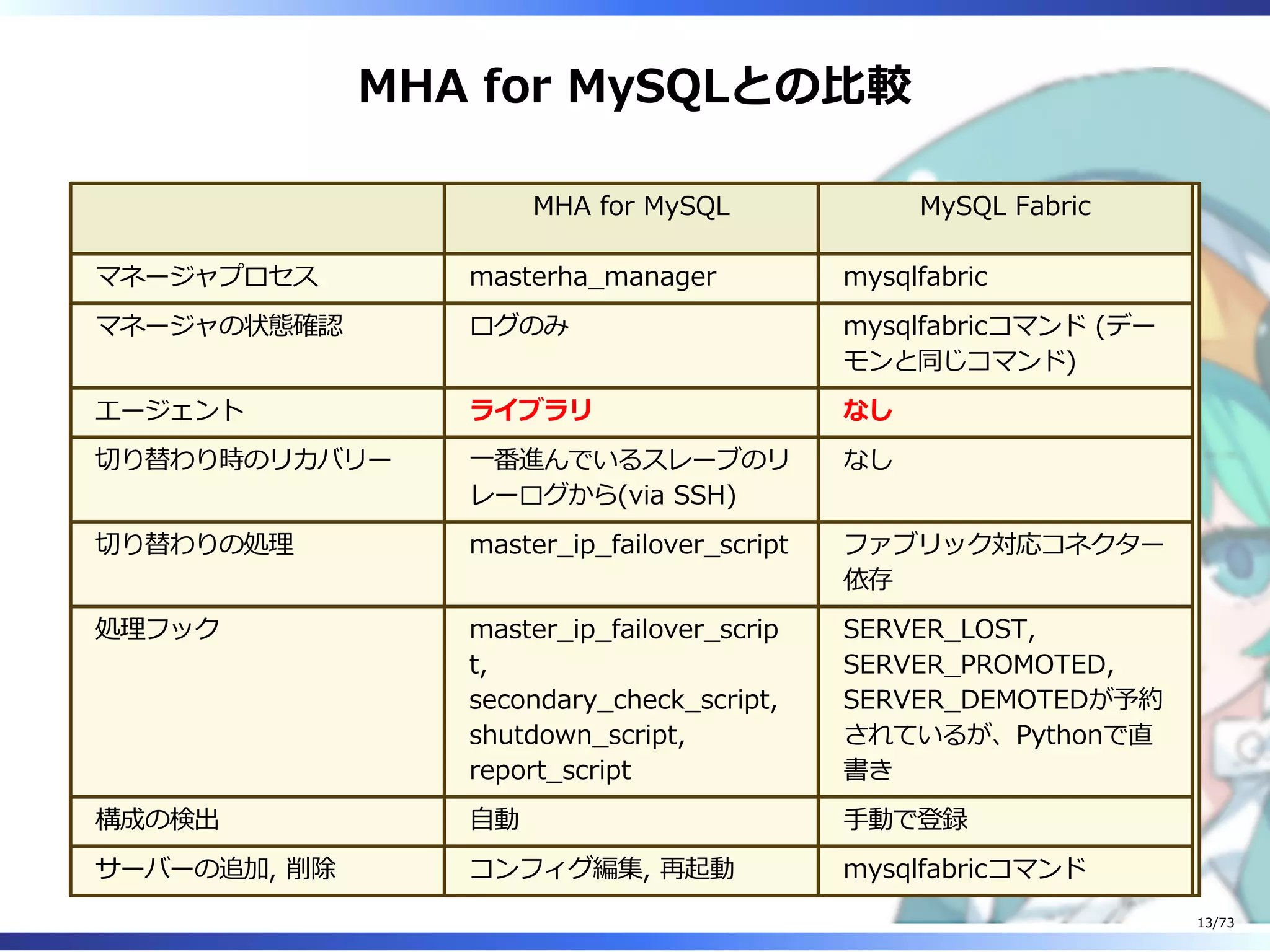 MHA for MySQLとの比較

| | MHA for MySQL | MySQL Fabric |
|---|---|---|
| マネージャプロセス | masterha_manager | mysqlfabric |
| マネージャの状態確認 | ログのみ | mysqlfabricコマンド (デーモンと同じコマンド) |
| エージェント | ライブラリ | なし |
| 切り替わり時のリカバリー | 一番進んでいるスレーブのリレーログから(via SSH) | なし |
| 切り替わりの処理 | master_ip_failover_script | ファブリック対応コネクター依存 |
| 処理フック | master_ip_failover_script, secondary_check_script, shutdown_script, report_script | SERVER_LOST, SERVER_PROMOTED, SERVER_DEMOTEDが予約されているが、Pythonで直書き |
| 構成の検出 | 自動 | 手動で登録 |
| サーバーの追加, 削除 | コンフィグ編集, 再起動 | mysqlfabricコマンド |

13/73